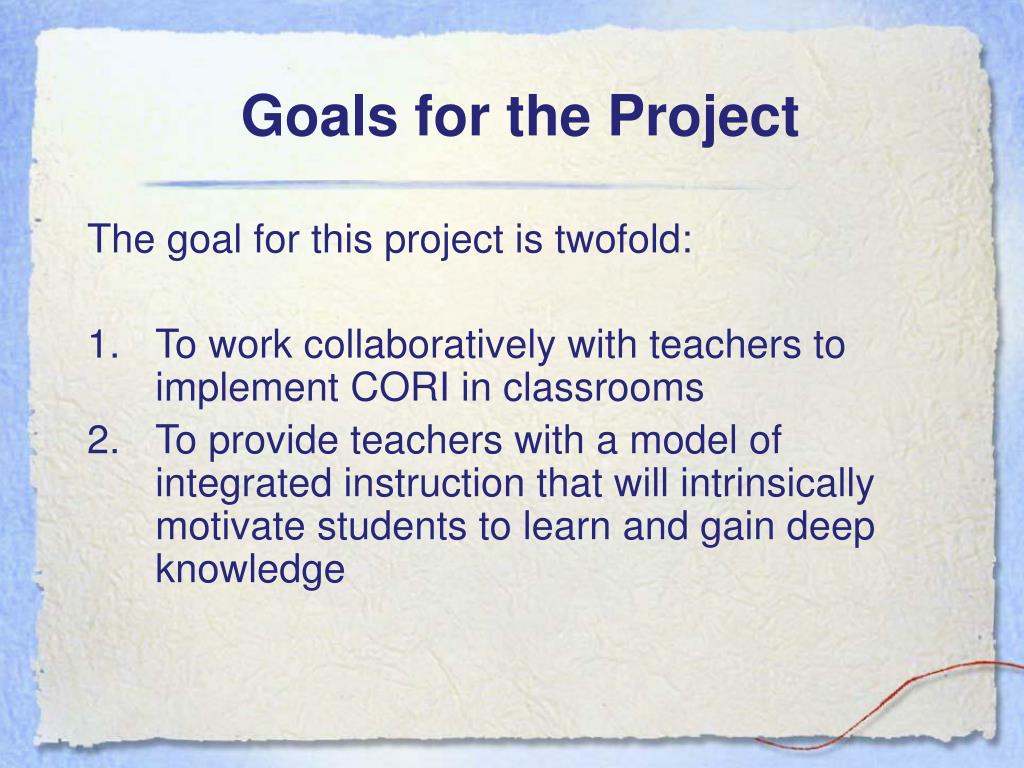 Goals for the Project

The goal for this project is twofold:

1. To work collaboratively with teachers to implement CORI in classrooms
2. To provide teachers with a model of integrated instruction that will intrinsically motivate students to learn and gain deep knowledge